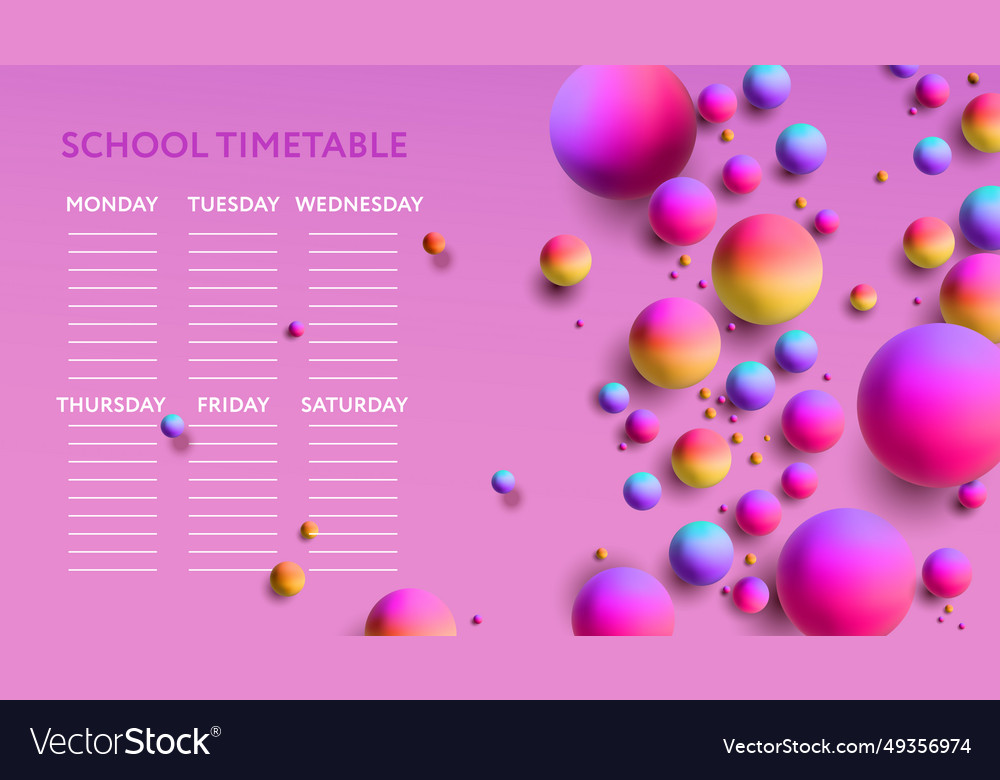 SCHOOL TIMETABLE

MONDAY TUESDAY WEDNESDAY

THURSDAY FRIDAY SATURDAY

VectorStock®

VectorStock.com/49356974